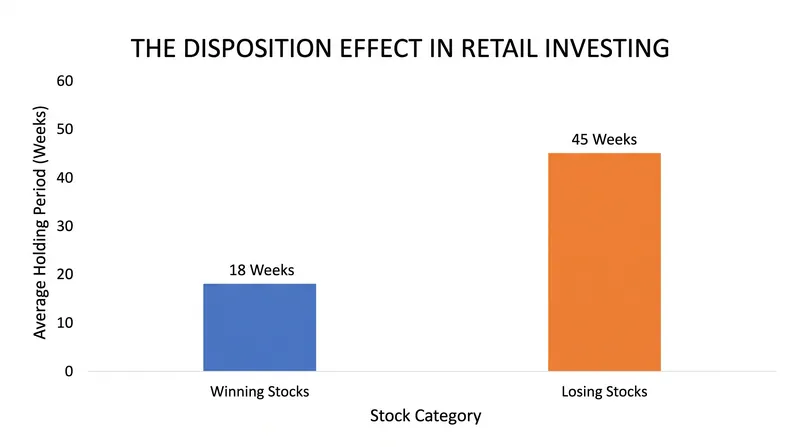 THE DISPOSITION EFFECT IN RETAIL INVESTING

Average Holding Period (Weeks)

60
50
40
30
20
10
0

18 Weeks
45 Weeks

Winning Stocks
Losing Stocks

Stock Category